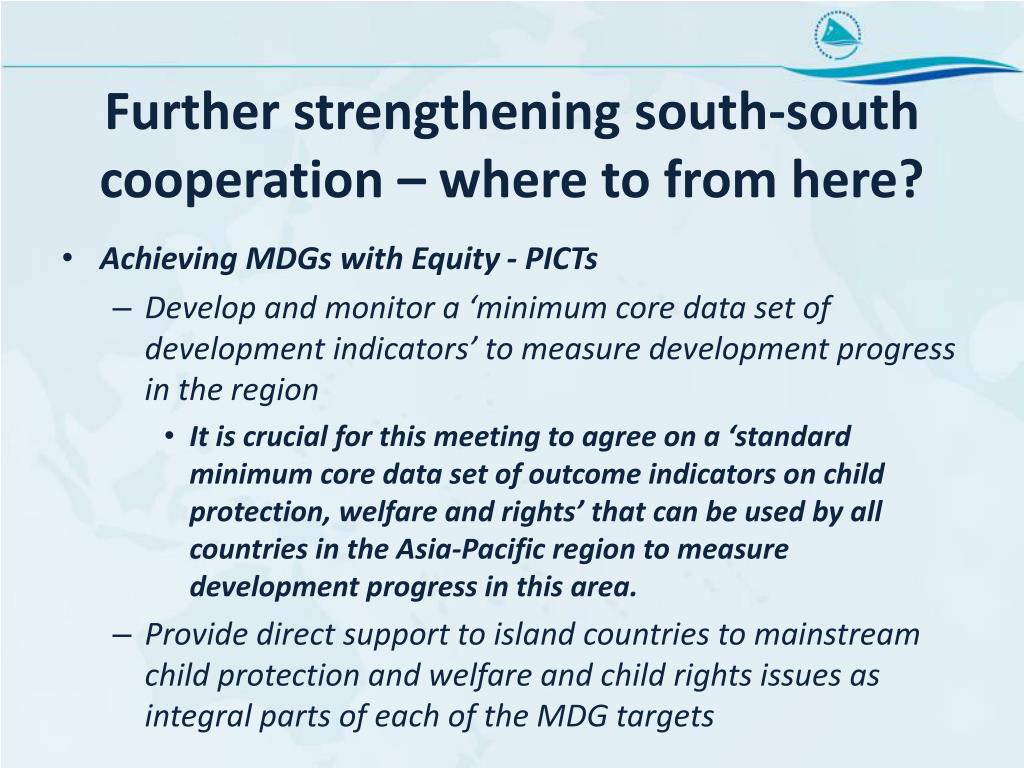 Further strengthening south-south cooperation – where to from here?

• Achieving MDGs with Equity - PICTs

– Develop and monitor a ‘minimum core data set of development indicators’ to measure development progress in the region

• It is crucial for this meeting to agree on a ‘standard minimum core data set of outcome indicators on child protection, welfare and rights’ that can be used by all countries in the Asia-Pacific region to measure development progress in this area.

– Provide direct support to island countries to mainstream child protection and welfare and child rights issues as integral parts of each of the MDG targets